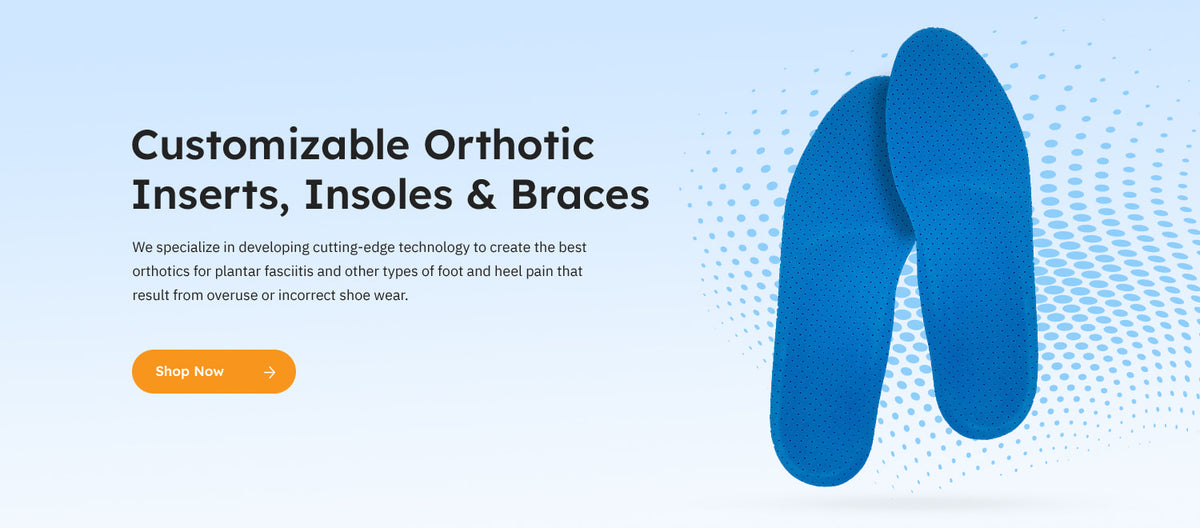 Customizable Orthotic Inserts, Insoles & Braces

We specialize in developing cutting-edge technology to create the best orthotics for plantar fasciitis and other types of foot and heel pain that result from overuse or incorrect shoe wear.

Shop Now